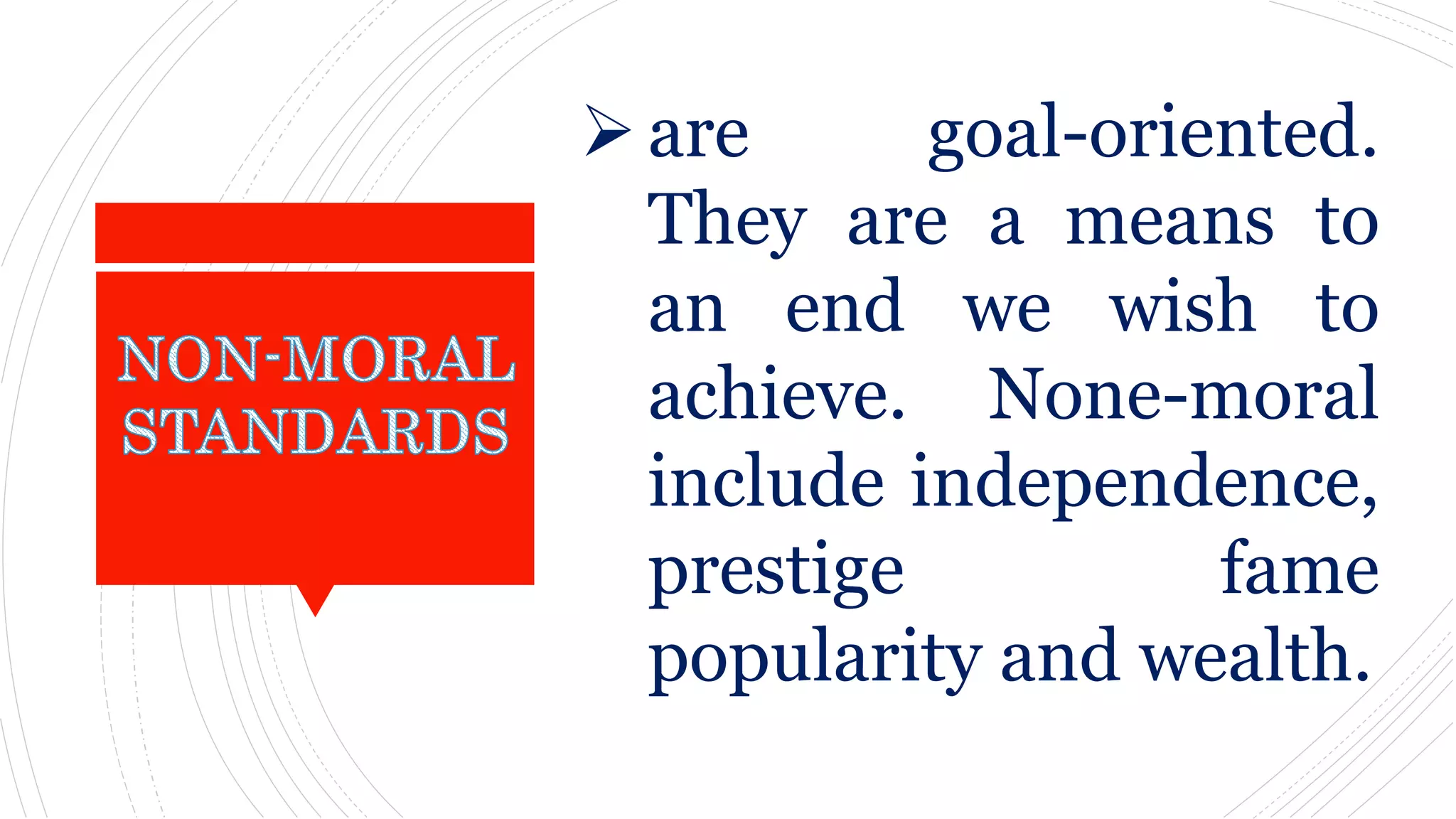 NON-MORAL STANDARDS

➢ are goal-oriented. They are a means to an end we wish to achieve. None-moral include independence, prestige fame popularity and wealth.